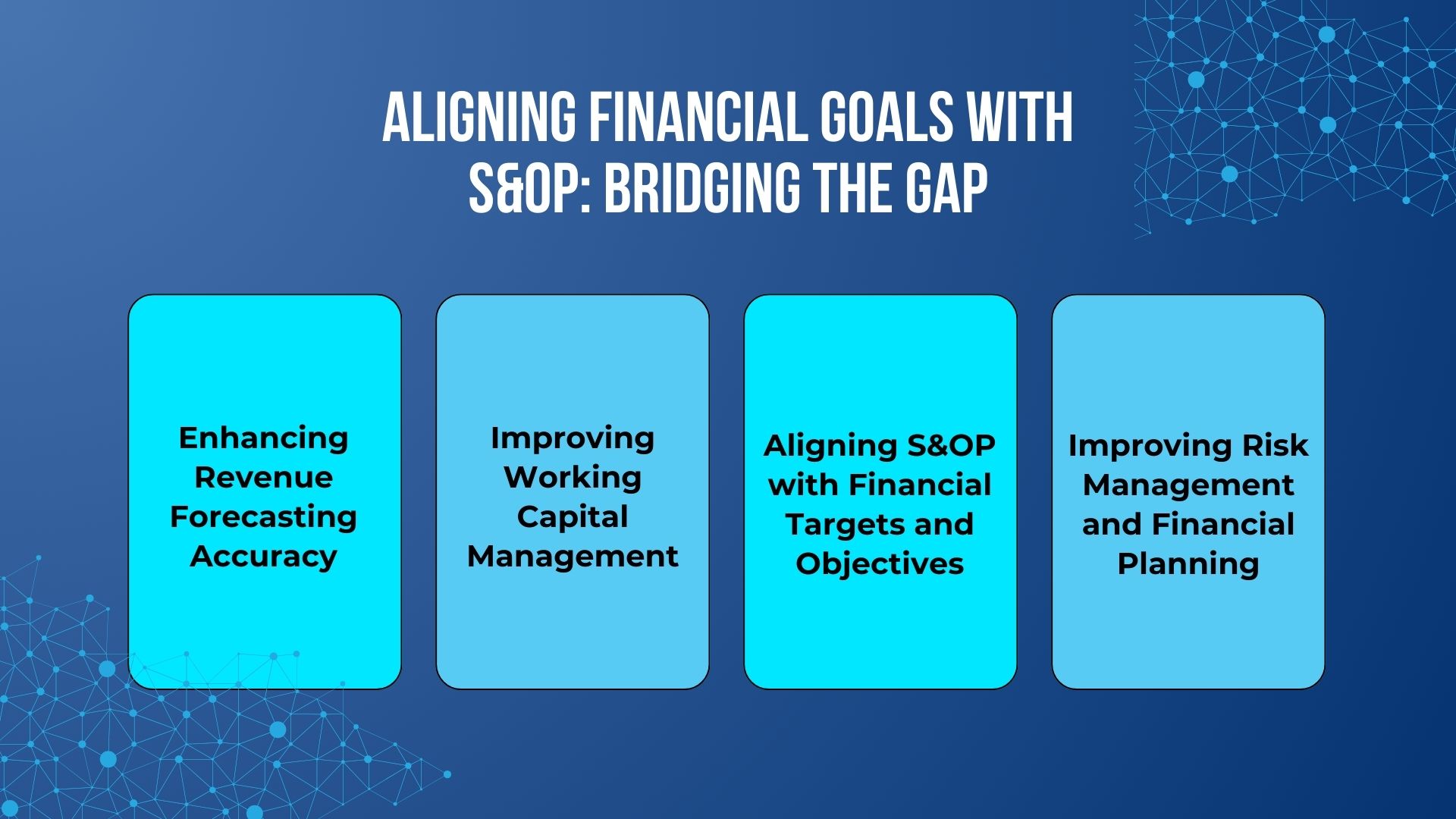 ALIGNING FINANCIAL GOALS WITH S&OP: BRIDGING THE GAP

Enhancing Revenue Forecasting Accuracy

Improving Working Capital Management

Aligning S&OP with Financial Targets and Objectives

Improving Risk Management and Financial Planning